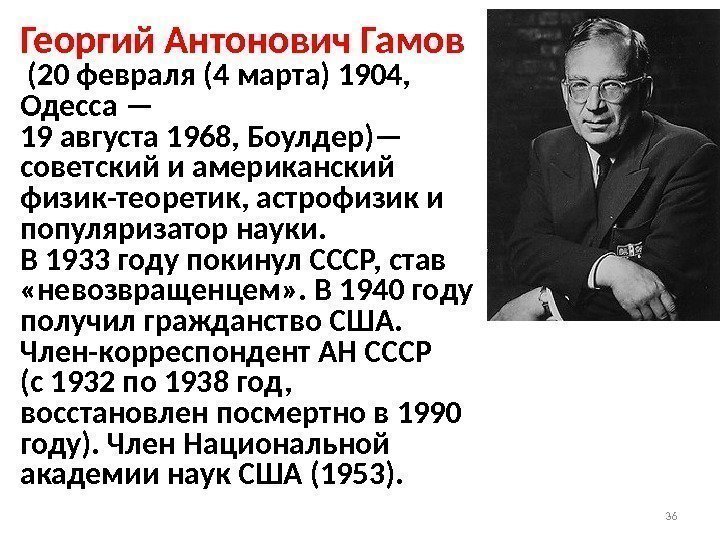 Георгий Антонович Гамов

(20 февраля (4 марта) 1904, Одесса — 19 августа 1968, Боулдер)— советский и американский физик-теоретик, астрофизик и популяризатор науки.
В 1933 году покинул СССР, став «невозвращенцем». В 1940 году получил гражданство США.
Член-корреспондент АН СССР (с 1932 по 1938 год, восстановлен посмертно в 1990 году). Член Национальной академии наук США (1953).

36